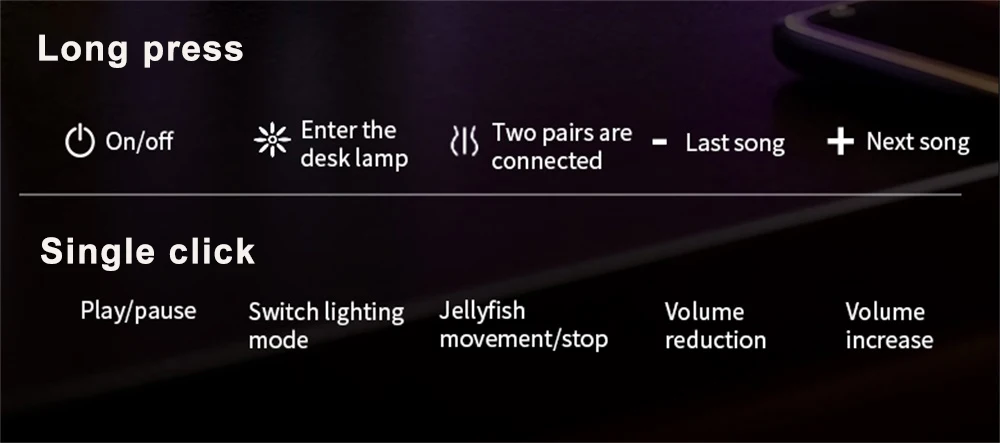 Long press

On/off

Enter the desk lamp

Two pairs are connected

- Last song

+ Next song

Single click

Play/pause

Switch lighting mode

Jellyfish movement/stop

Volume reduction

Volume increase